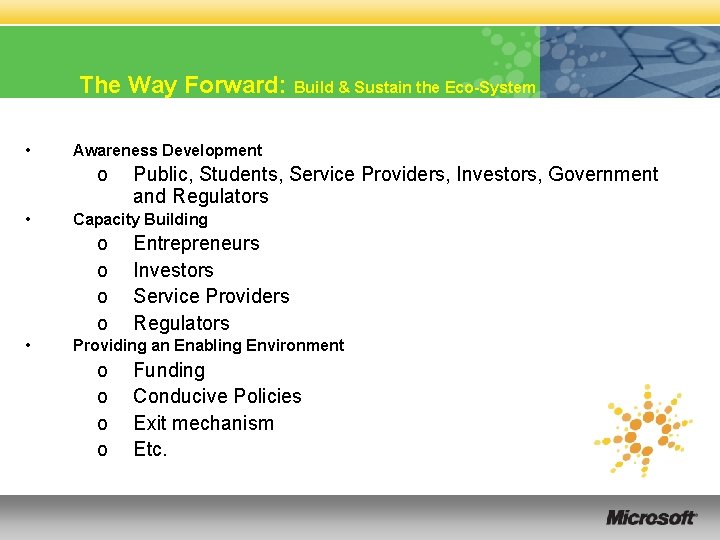 The Way Forward: Build & Sustain the Eco-System

• Awareness Development
  o Public, Students, Service Providers, Investors, Government and Regulators
• Capacity Building
  o Entrepreneurs
  o Investors
  o Service Providers
  o Regulators
• Providing an Enabling Environment
  o Funding
  o Conducive Policies
  o Exit mechanism
  o Etc.

Microsoft